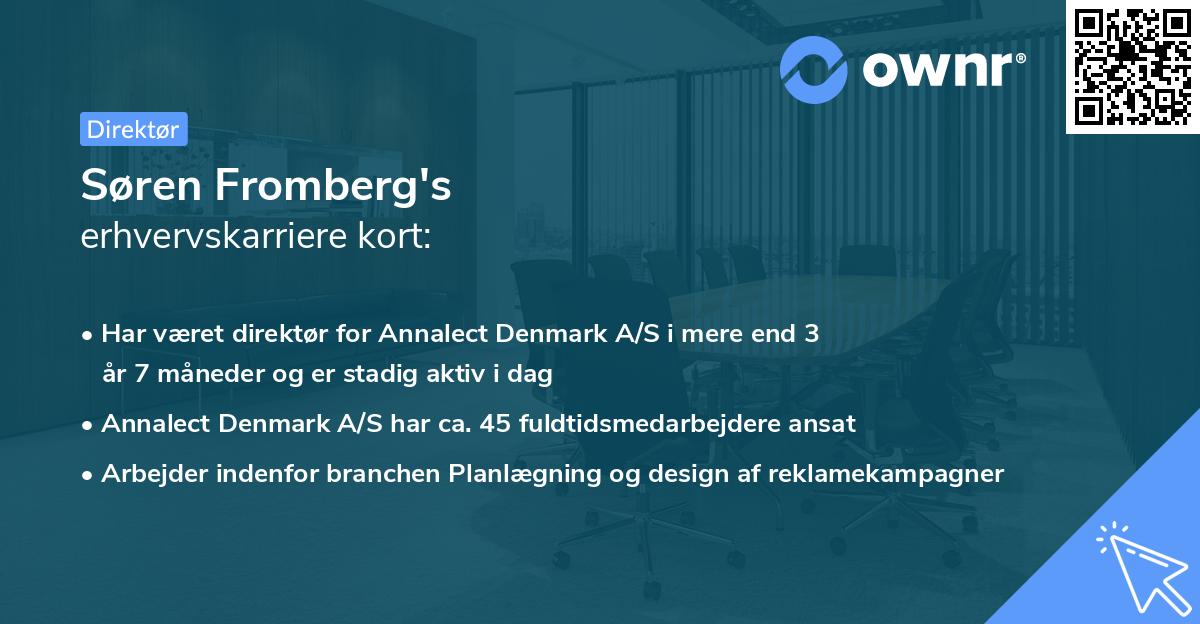 ownr®

Direktør

Søren Fromberg's
erhvervskarriere kort:

• Har været direktør for Annalect Denmark A/S i mere end 3 år 7 måneder og er stadig aktiv i dag

• Annalect Denmark A/S har ca. 45 fuldtidsmedarbejdere ansat

• Arbejder indenfor branchen Planlægning og design af reklamekampagner